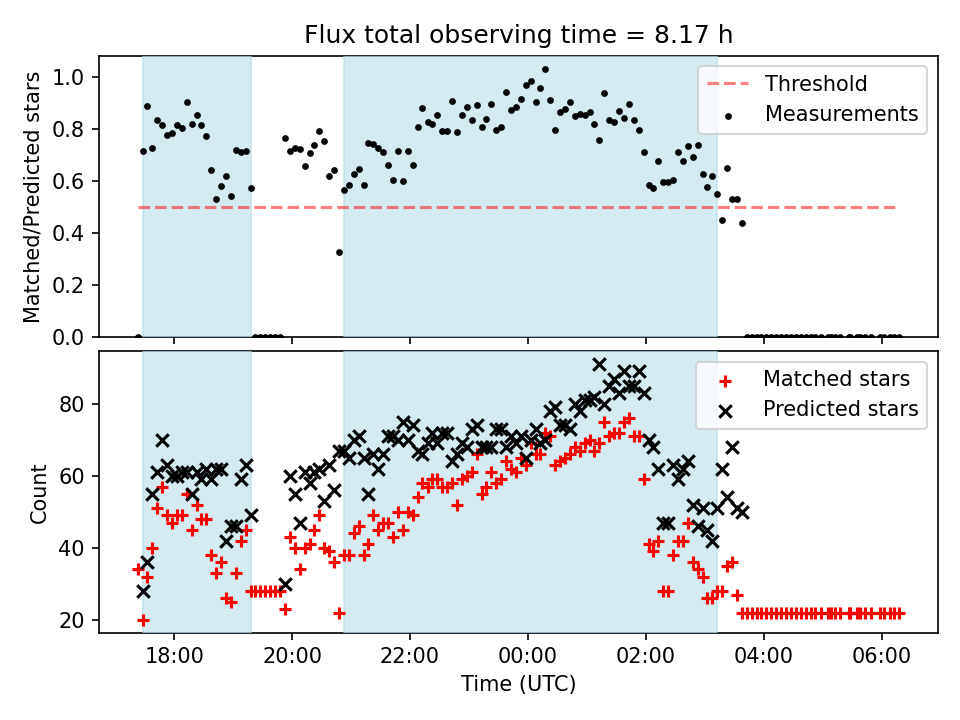 Flux total observing time = 8.17 h

Matched/Predicted stars

1.0
0.8
0.6
0.4
0.2
0.0

Threshold
Measurements

Count

80
60
40
20

Matched stars
Predicted stars

18:00
20:00
22:00
00:00
02:00
04:00
06:00

Time (UTC)